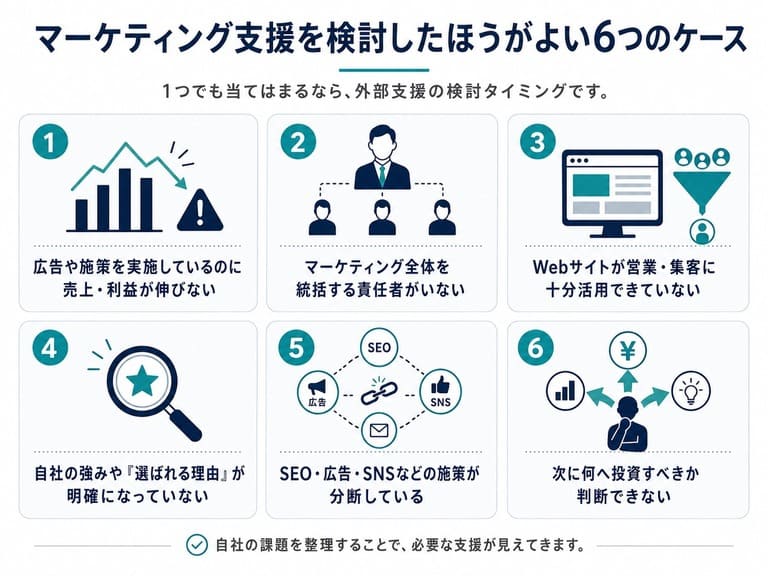 マーケティング支援を検討したほうがよい6つのケース

1つでも当てはまるなら、外部支援の検討タイミングです。

1

広告や施策を実施しているのに売上・利益が伸びない

2

マーケティング全体を統括する責任者がいない

3

Webサイトが営業・集客に十分活用できていない

4

自社の強みや『選ばれる理由』が明確になっていない

5

SEO

広告

SNS

SEO・広告・SNSなどの施策が分断している

6

¥

次に何へ投資すべきか判断できない

自社の課題を整理することで、必要な支援が見えてきます。